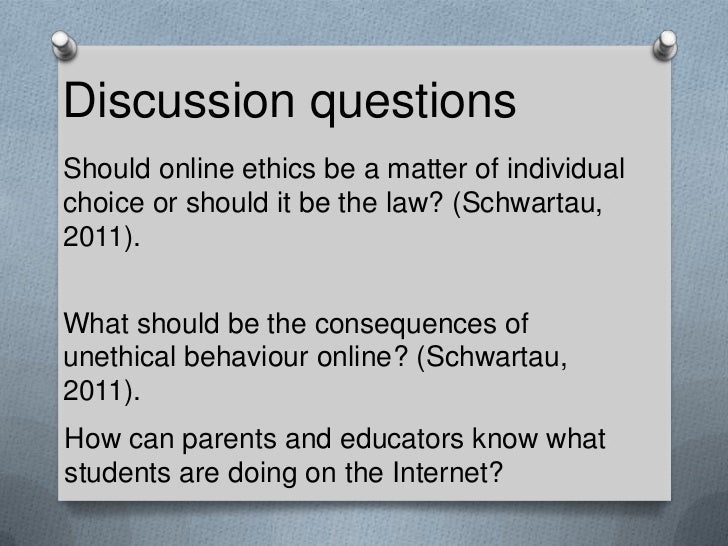 Discussion questions

Should online ethics be a matter of individual choice or should it be the law? (Schwartau, 2011).

What should be the consequences of unethical behaviour online? (Schwartau, 2011).

How can parents and educators know what students are doing on the Internet?